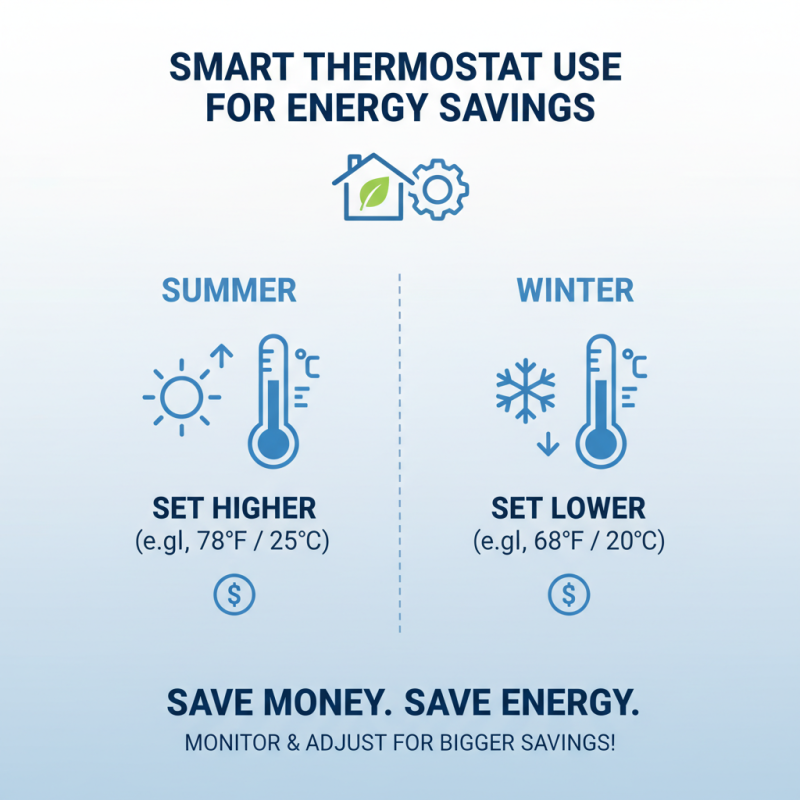 SMART THERMOSTAT USE FOR ENERGY SAVINGS

SUMMER

°C

SET HIGHER
(e.gl, 78°F / 25°C)

$

WINTER

°C

SET LOWER
(e.gl, 68°F / 20°C)

$

SAVE MONEY. SAVE ENERGY.

MONITOR & ADJUST FOR BIGGER SAVINGS!